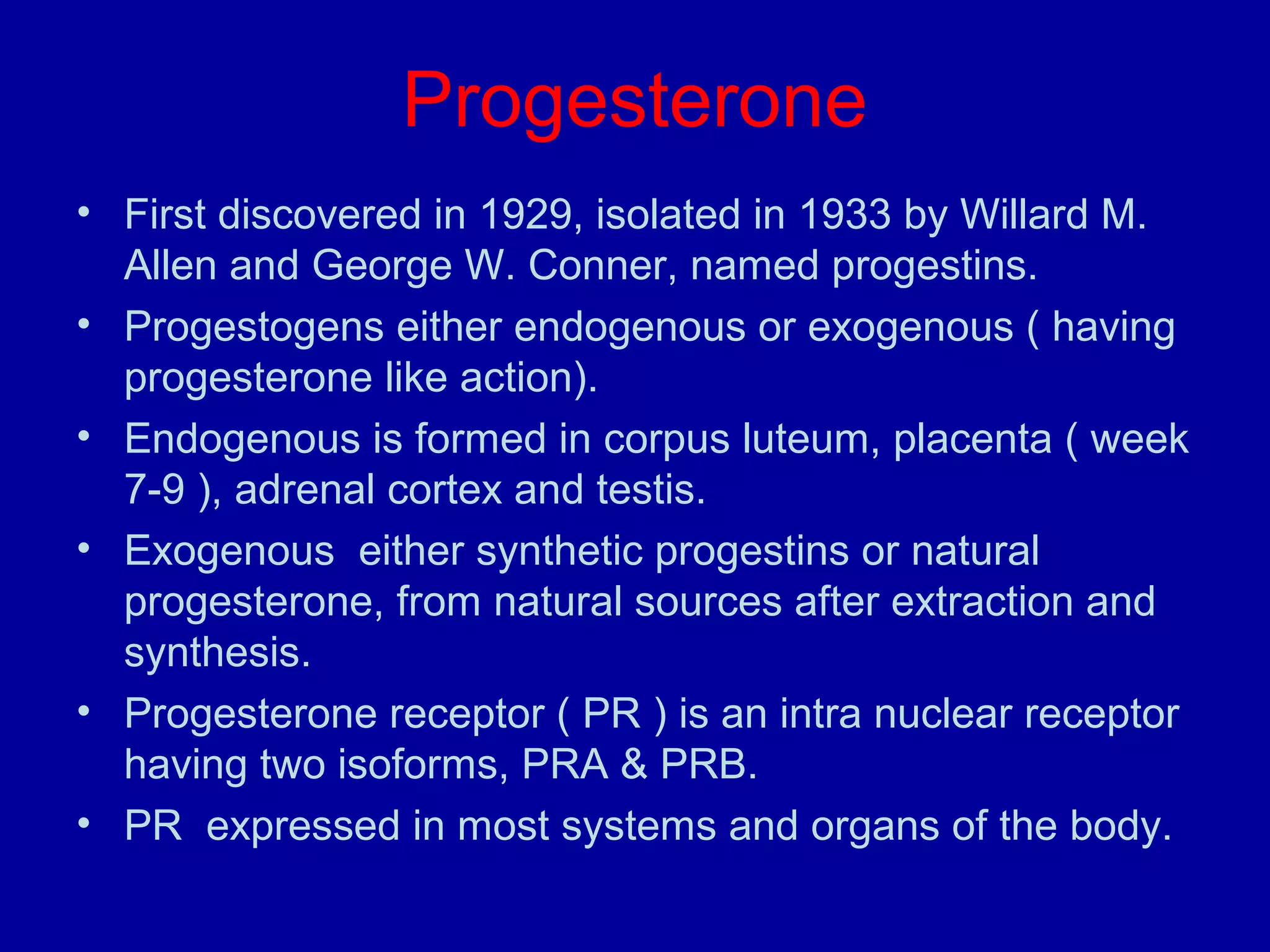 Progesterone

• First discovered in 1929, isolated in 1933 by Willard M. Allen and George W. Conner, named progestins.
• Progestogens either endogenous or exogenous ( having progesterone like action).
• Endogenous is formed in corpus luteum, placenta ( week 7-9 ), adrenal cortex and testis.
• Exogenous either synthetic progestins or natural progesterone, from natural sources after extraction and synthesis.
• Progesterone receptor ( PR ) is an intra nuclear receptor having two isoforms, PRA & PRB.
• PR expressed in most systems and organs of the body.